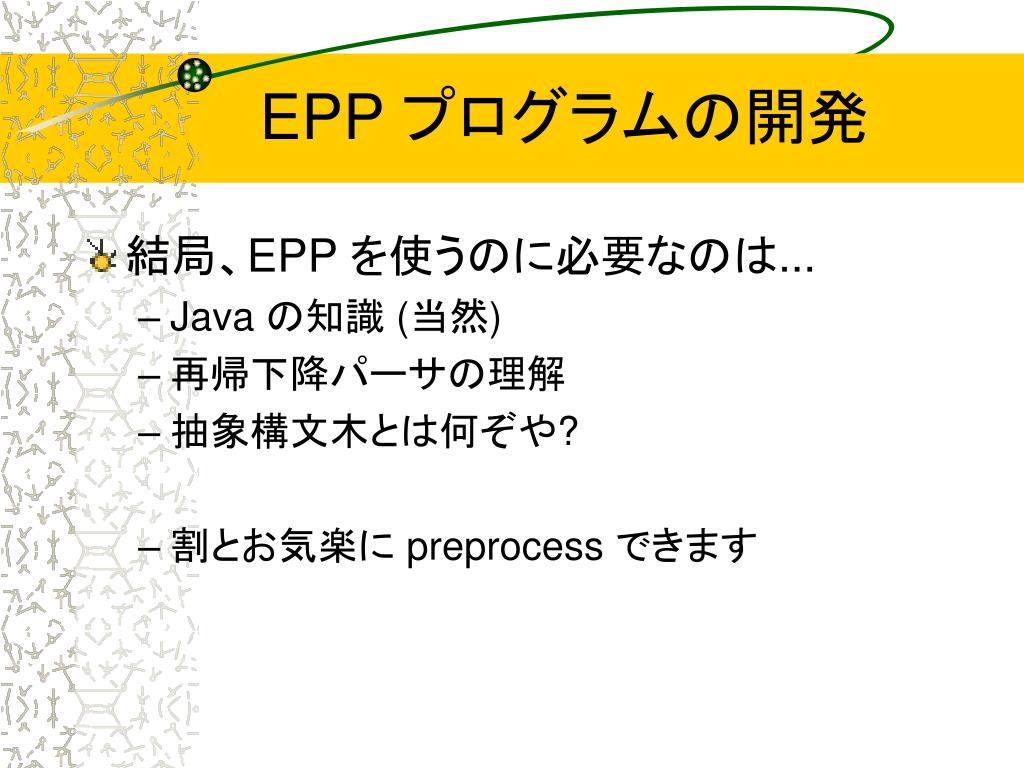 EPP プログラムの開発

結局、EPP を使うのに必要なのは...
– Java の知識 (当然)
– 再帰下降パーサの理解
– 抽象構文木とは何ぞや?

– 割とお気楽に preprocess できます